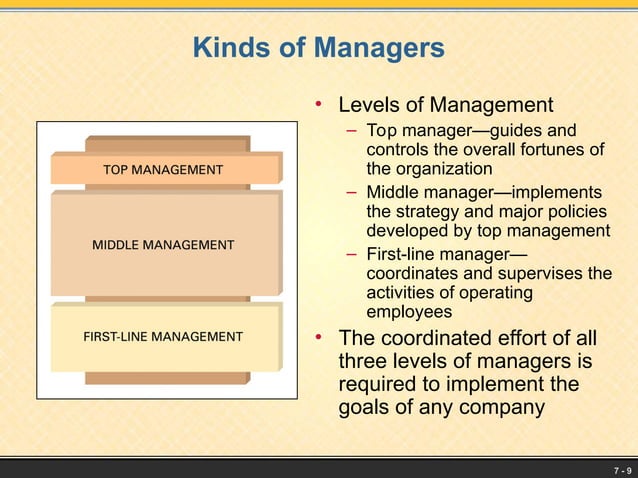 Kinds of Managers

TOP MANAGEMENT

MIDDLE MANAGEMENT

FIRST-LINE MANAGEMENT

• Levels of Management
– Top manager—guides and controls the overall fortunes of the organization
– Middle manager—implements the strategy and major policies developed by top management
– First-line manager—coordinates and supervises the activities of operating employees
• The coordinated effort of all three levels of managers is required to implement the goals of any company

7 - 9